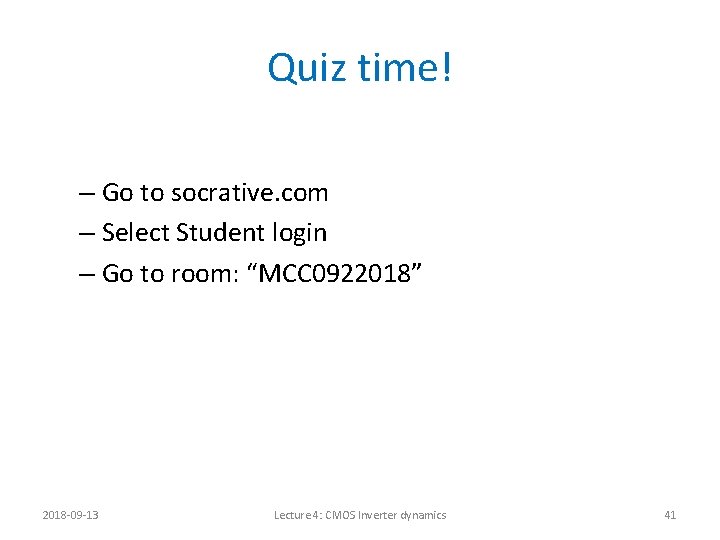 Quiz time!

– Go to socrative.com
– Select Student login
– Go to room: “MCC0922018”

2018-09-13

Lecture 4: CMOS Inverter dynamics

41